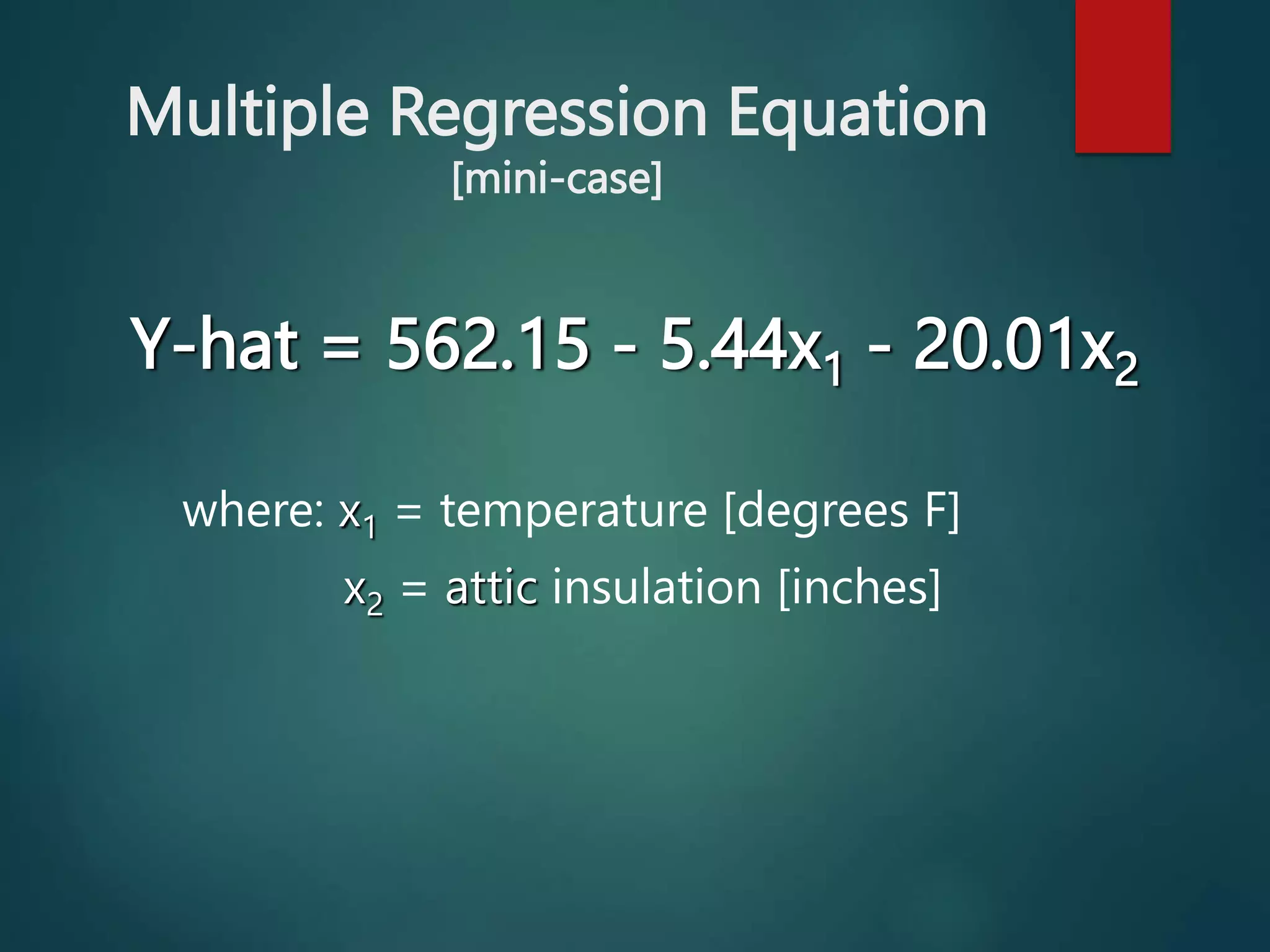 Multiple Regression Equation
[mini-case]

Y-hat = 562.15 - 5.44$x_1$ - 20.01$x_2$

where: $x_1$ = temperature [degrees F]
$x_2$ = attic insulation [inches]